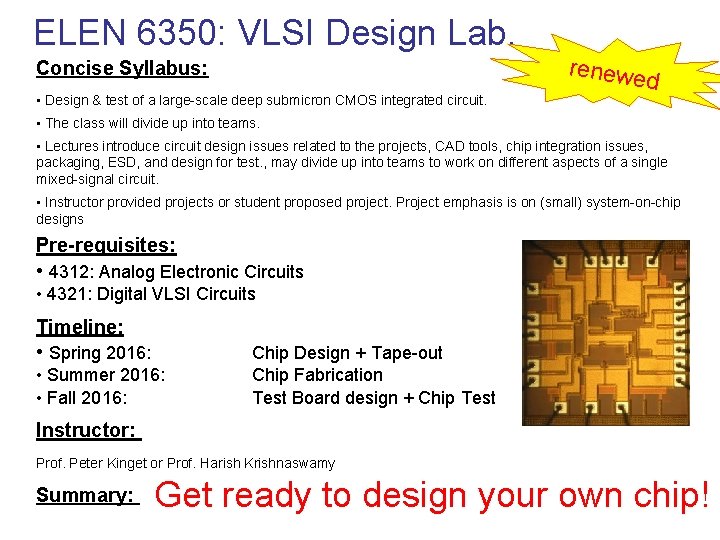 ELEN 6350: VLSI Design Lab.

renewed

Concise Syllabus:

▪ Design & test of a large-scale deep submicron CMOS integrated circuit.

▪ The class will divide up into teams.

▪ Lectures introduce circuit design issues related to the projects, CAD tools, chip integration issues, packaging, ESD, and design for test., may divide up into teams to work on different aspects of a single mixed-signal circuit.

▪ Instructor provided projects or student proposed project. Project emphasis is on (small) system-on-chip designs

Pre-requisites:

• 4312: Analog Electronic Circuits
• 4321: Digital VLSI Circuits

Timeline:

• Spring 2016: Chip Design + Tape-out
• Summer 2016: Chip Fabrication
• Fall 2016: Test Board design + Chip Test

Instructor:

Prof. Peter Kinget or Prof. Harish Krishnaswamy

Summary: Get ready to design your own chip!